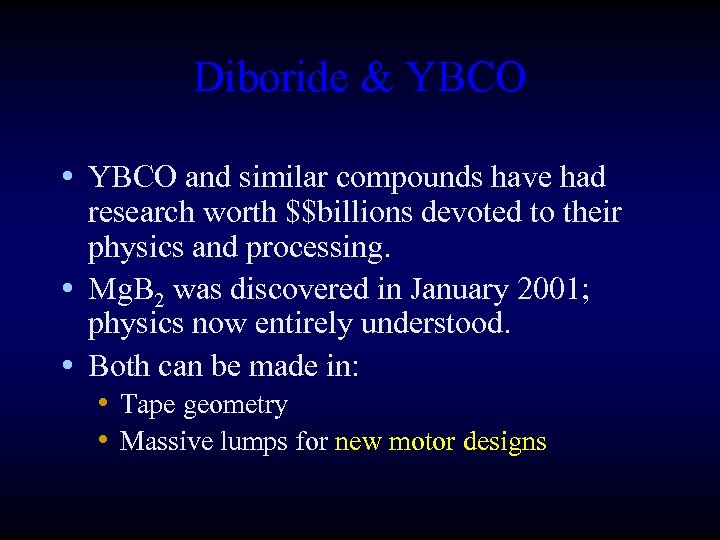 Diboride & YBCO

• YBCO and similar compounds have had research worth \$\$billions devoted to their physics and processing.
• $MgB_2$ was discovered in January 2001; physics now entirely understood.
• Both can be made in:
  • Tape geometry
  • Massive lumps for new motor designs